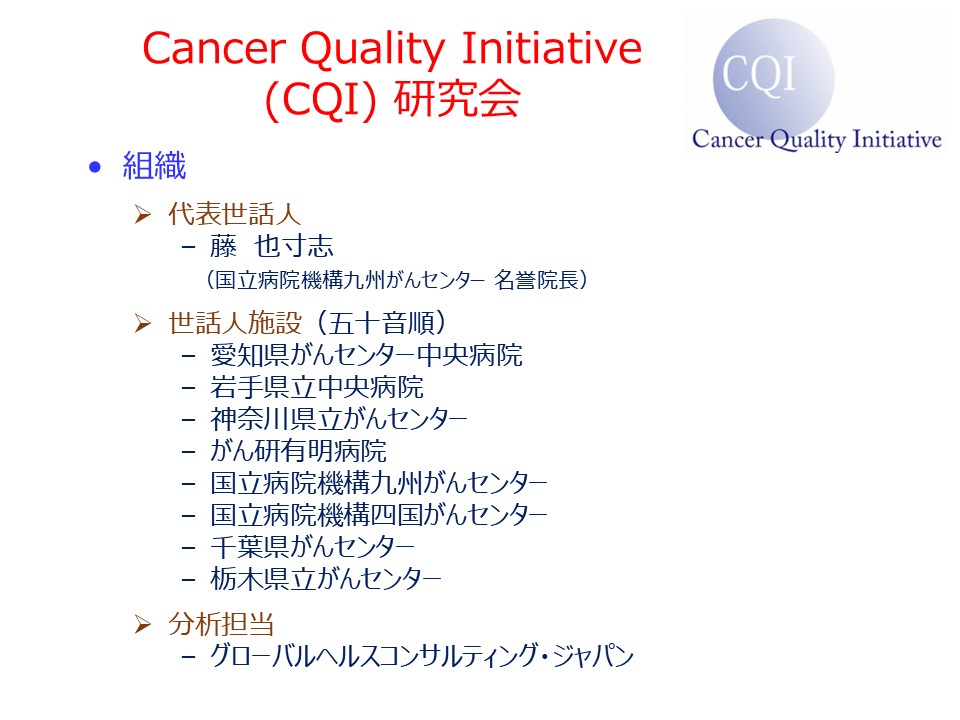 Cancer Quality Initiative (CQI) 研究会

CQI
Cancer Quality Initiative

• 組織
 ➢ 代表世話人
 – 藤 也寸志
 （国立病院機構九州がんセンター 名誉院長）
 ➢ 世話人施設（五十音順）
 – 愛知県がんセンター中央病院
 – 岩手県立中央病院
 – 神奈川県立がんセンター
 – がん研有明病院
 – 国立病院機構九州がんセンター
 – 国立病院機構四国がんセンター
 – 千葉県がんセンター
 – 栃木県立がんセンター
 ➢ 分析担当
 – グローバルヘルスコンサルティング・ジャパン